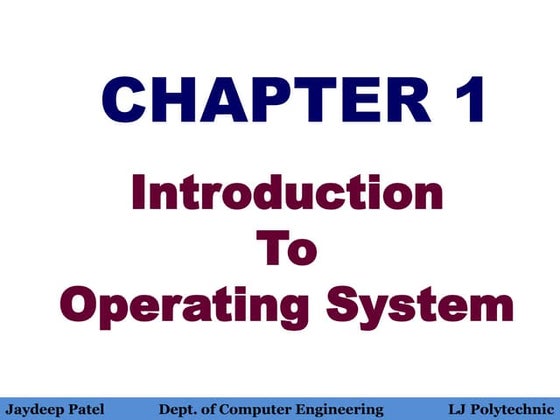 CHAPTER 1

Introduction
To
Operating System

Jaydeep Patel Dept. of Computer Engineering LJ Polytechnic